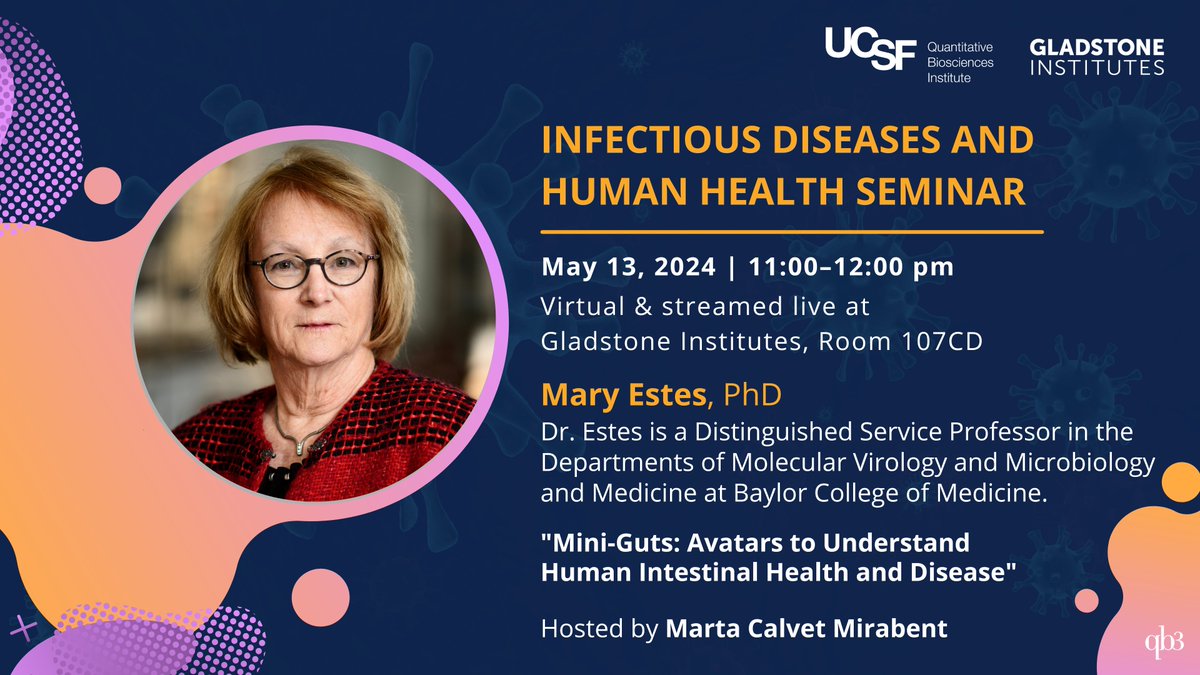 UCSF Quantitative Biosciences Institute

GLADSTONE INSTITUTES

INFECTIOUS DISEASES AND HUMAN HEALTH SEMINAR

May 13, 2024 | 11:00–12:00 pm

Virtual & streamed live at Gladstone Institutes, Room 107CD

Mary Estes, PhD

Dr. Estes is a Distinguished Service Professor in the Departments of Molecular Virology and Microbiology and Medicine at Baylor College of Medicine.

"Mini-Guts: Avatars to Understand Human Intestinal Health and Disease"

Hosted by Marta Calvet Mirabent

qb3